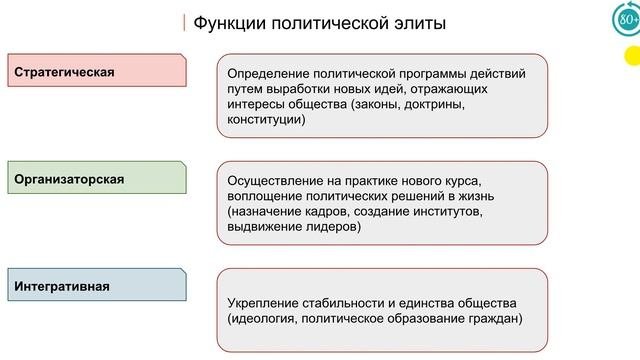 Функции политической элиты

80+

Стратегическая

Определение политической программы действий путем выработки новых идей, отражающих интересы общества (законы, доктрины, конституции)

Организаторская

Осуществление на практике нового курса, воплощение политических решений в жизнь (назначение кадров, создание институтов, выдвижение лидеров)

Интегративная

Укрепление стабильности и единства общества (идеология, политическое образование граждан)